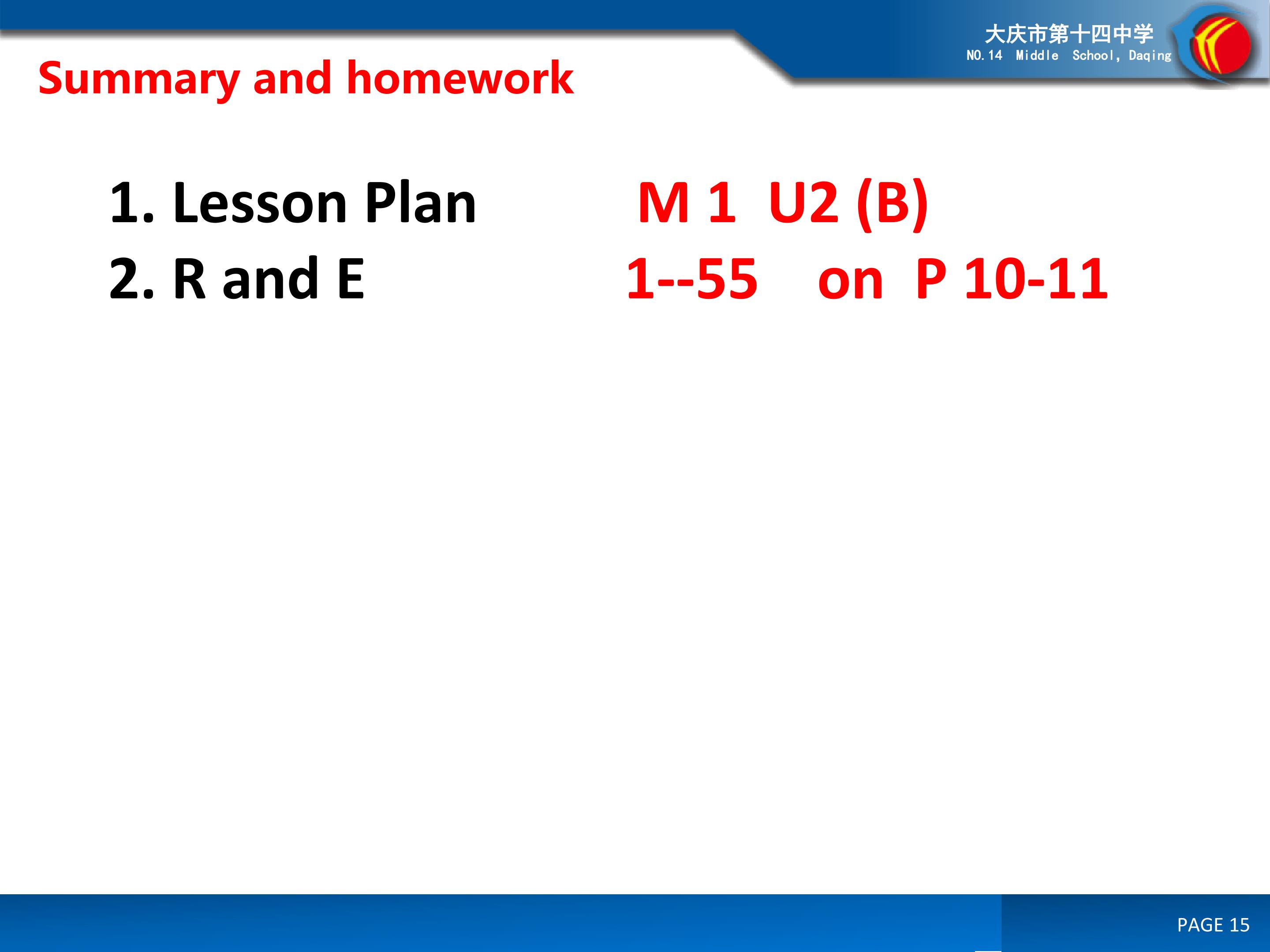 大庆市第十四中学
NO.14 Middle School, Daqing

Summary and homework

1. Lesson Plan M 1 U2 (B)
2. R and E 1--55 on P 10-11

PAGE 15